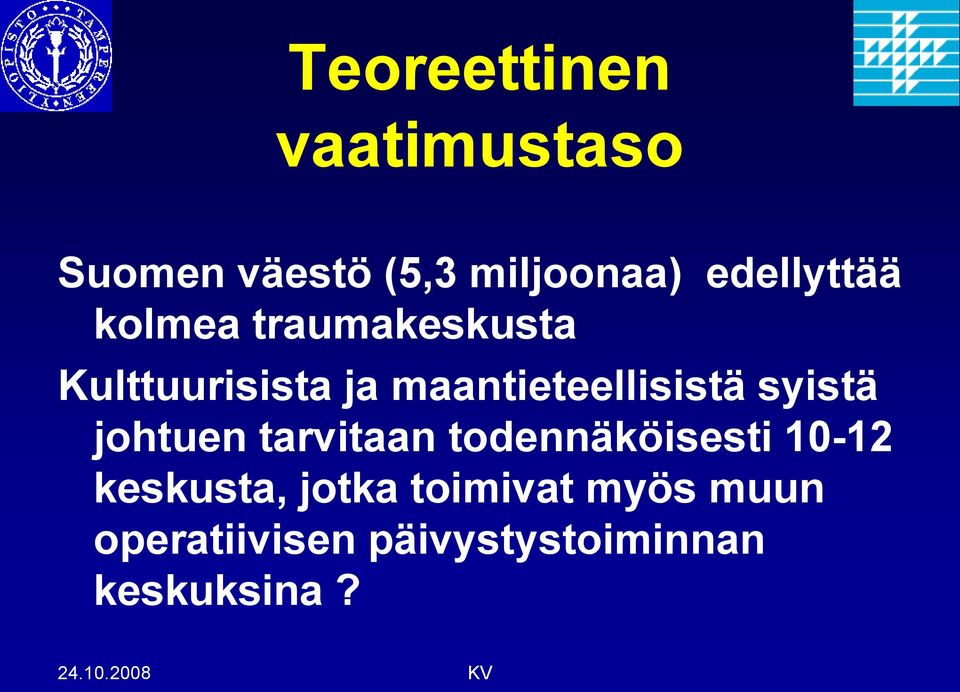 TAMPEREEN YLIOPISTO

Teoreettinen vaatimustaso

Suomen väestö (5,3 miljoonaa) edellyttää kolmea traumakeskusta

Kulttuurisista ja maantieteellisistä syistä johtuen tarvitaan todennäköisesti 10-12 keskusta, jotka toimivat myös muun operatiivisen päivystystoiminnan keskuksina ?

24.10.2008

KV